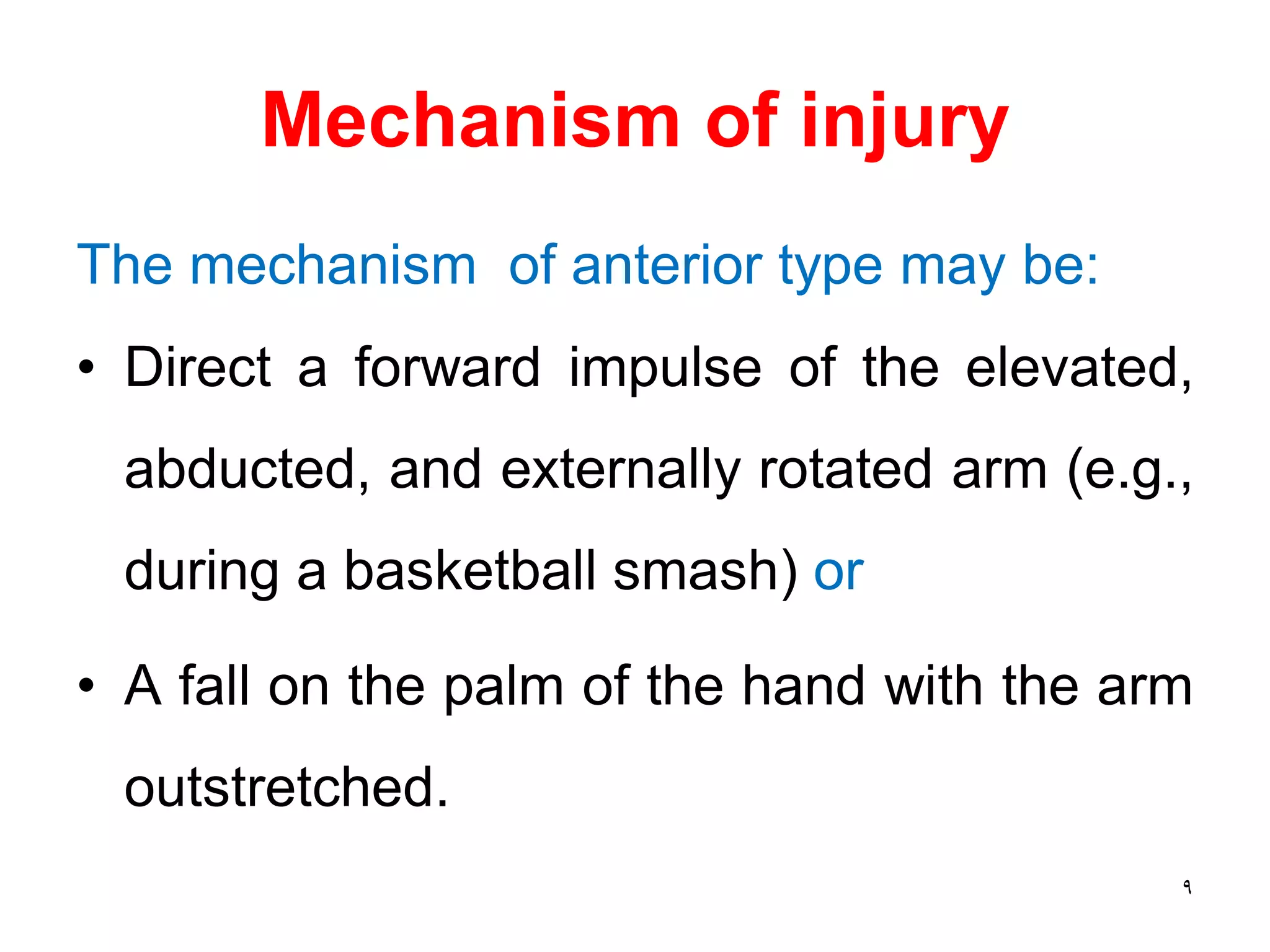 Mechanism of injury

The mechanism  of anterior type may be:

• Direct a forward impulse of the elevated, abducted, and externally rotated arm (e.g., during a basketball smash) or

• A fall on the palm of the hand with the arm outstretched.

٩